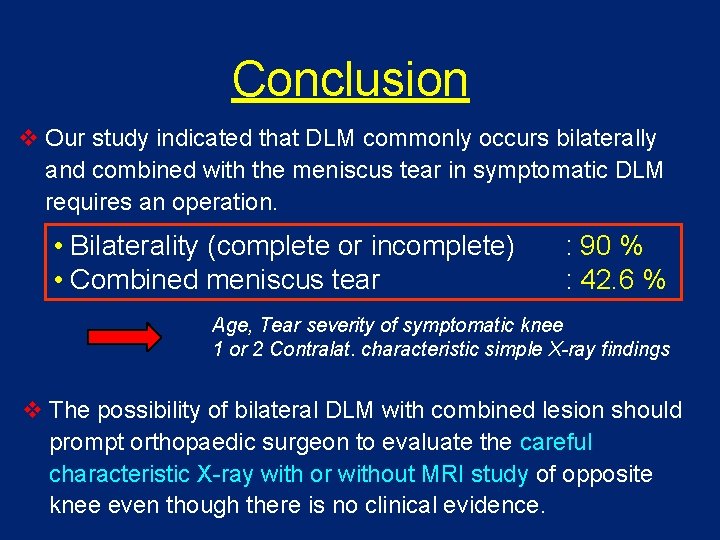 Conclusion

❖ Our study indicated that DLM commonly occurs bilaterally and combined with the meniscus tear in symptomatic DLM requires an operation.

• Bilaterality (complete or incomplete) : 90 %
• Combined meniscus tear : 42.6 %

Age, Tear severity of symptomatic knee
1 or 2 Contralat. characteristic simple X-ray findings

❖ The possibility of bilateral DLM with combined lesion should prompt orthopaedic surgeon to evaluate the careful characteristic X-ray with or without MRI study of opposite knee even though there is no clinical evidence.